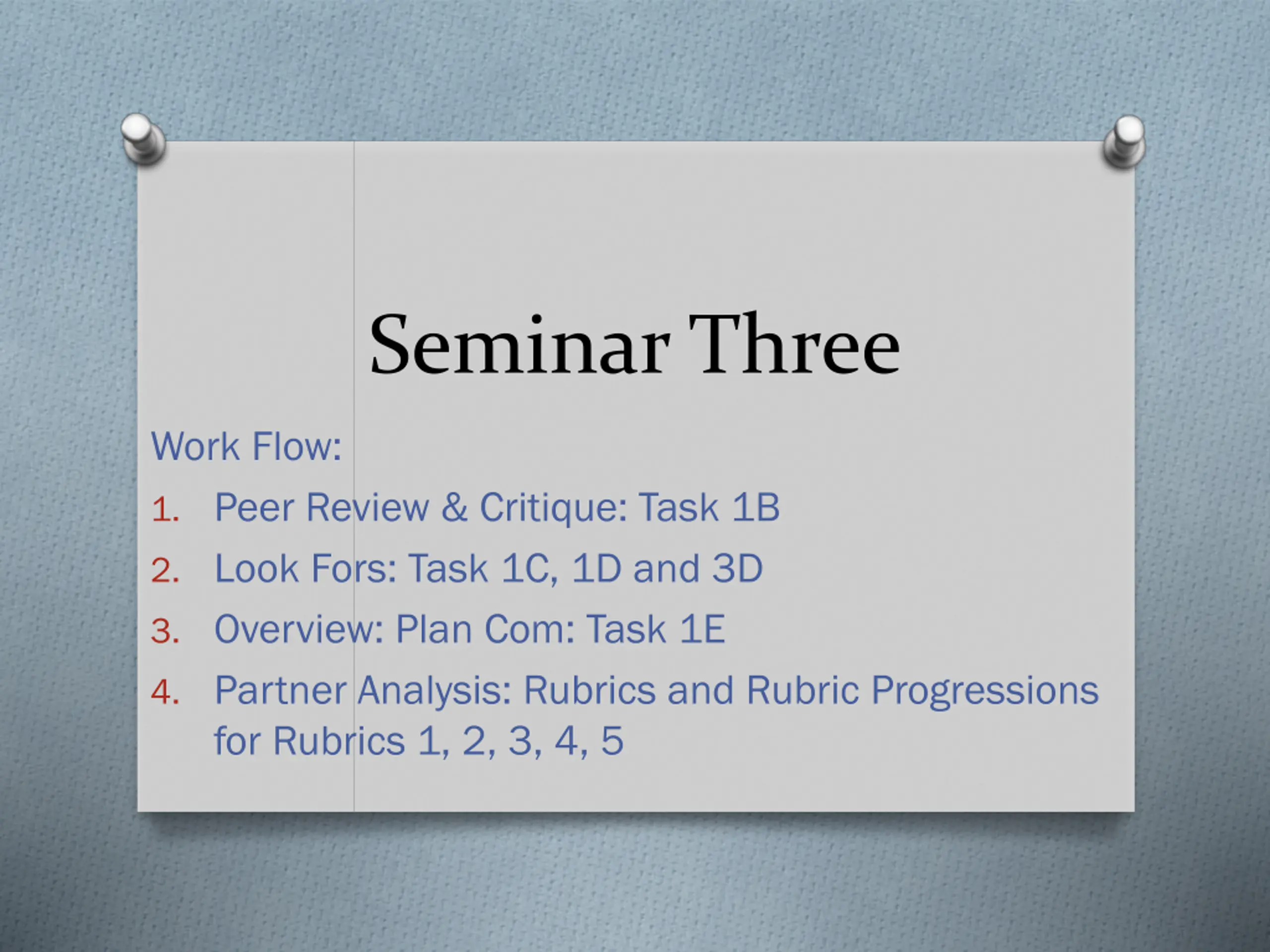 Seminar Three

Work Flow:

1. Peer Review & Critique: Task 1B
2. Look Fors: Task 1C, 1D and 3D
3. Overview: Plan Com: Task 1E
4. Partner Analysis: Rubrics and Rubric Progressions for Rubrics 1, 2, 3, 4, 5